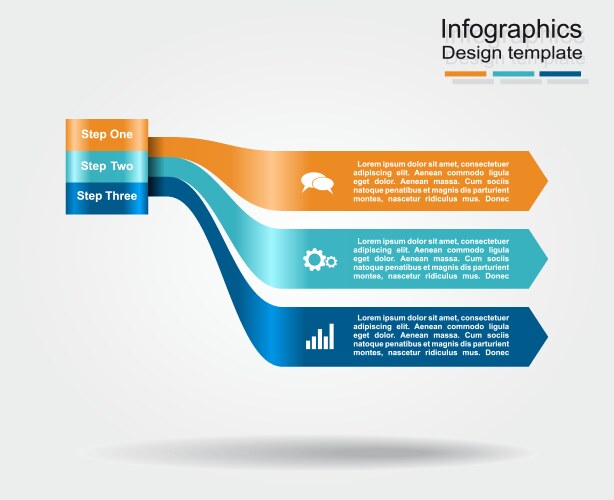 Infographics
Design template

Step One
Step Two
Step Three

Lorem ipsum dolor sit amet, consectetuer adipiscing elit. Aenean commodo ligula eget dolor. Aenean massa. Cum sociis natoque penatibus et magnis dis parturient montes, nascetur ridiculus mus. Donec

Lorem ipsum dolor sit amet, consectetuer adipiscing elit. Aenean commodo ligula eget dolor. Aenean massa. Cum sociis natoque penatibus et magnis dis parturient montes, nascetur ridiculus mus. Donec

Lorem ipsum dolor sit amet, consectetuer adipiscing elit. Aenean commodo ligula eget dolor. Aenean massa. Cum sociis natoque penatibus et magnis dis parturient montes, nascetur ridiculus mus. Donec